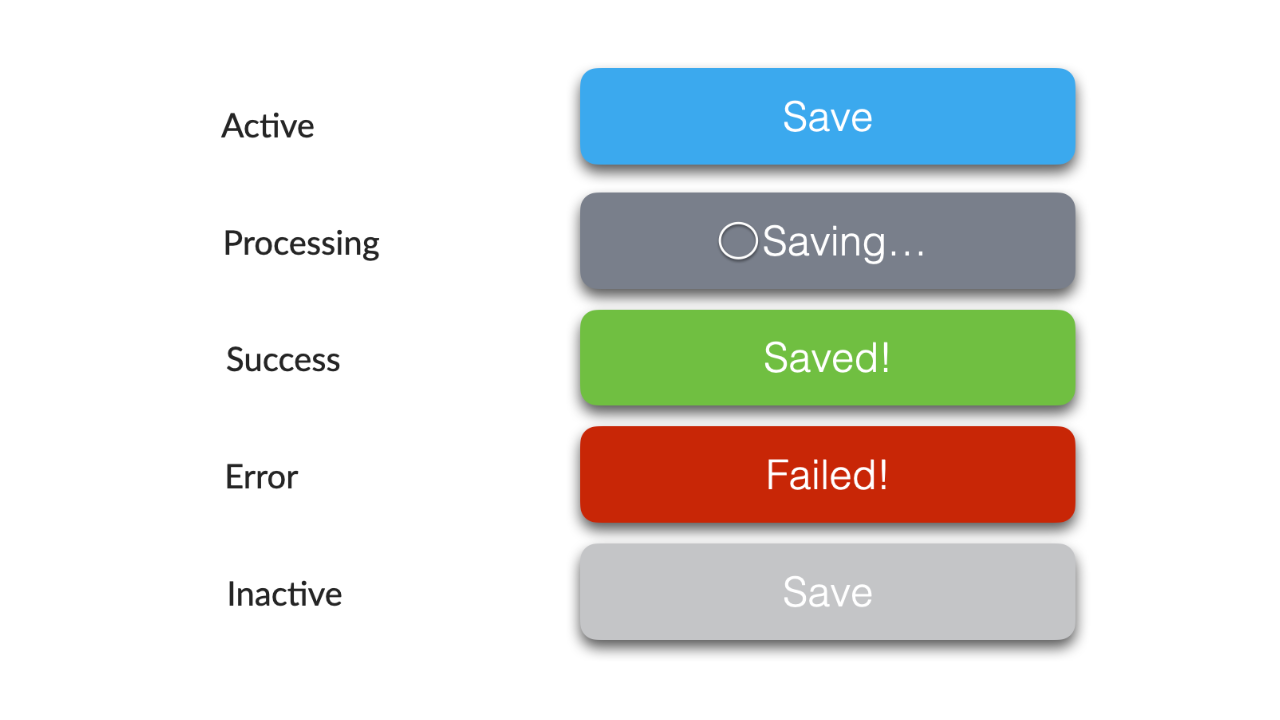 Active Save

Processing Saving…

Success Saved!

Error Failed!

Inactive Save